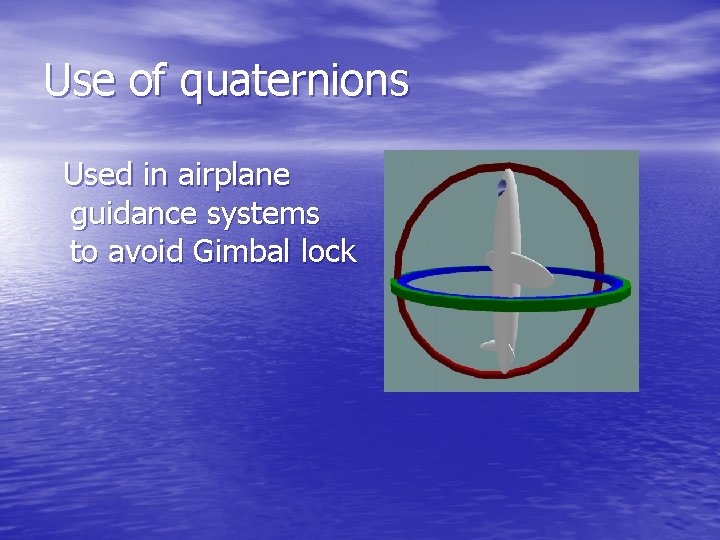 Use of quaternions

Used in airplane guidance systems to avoid Gimbal lock